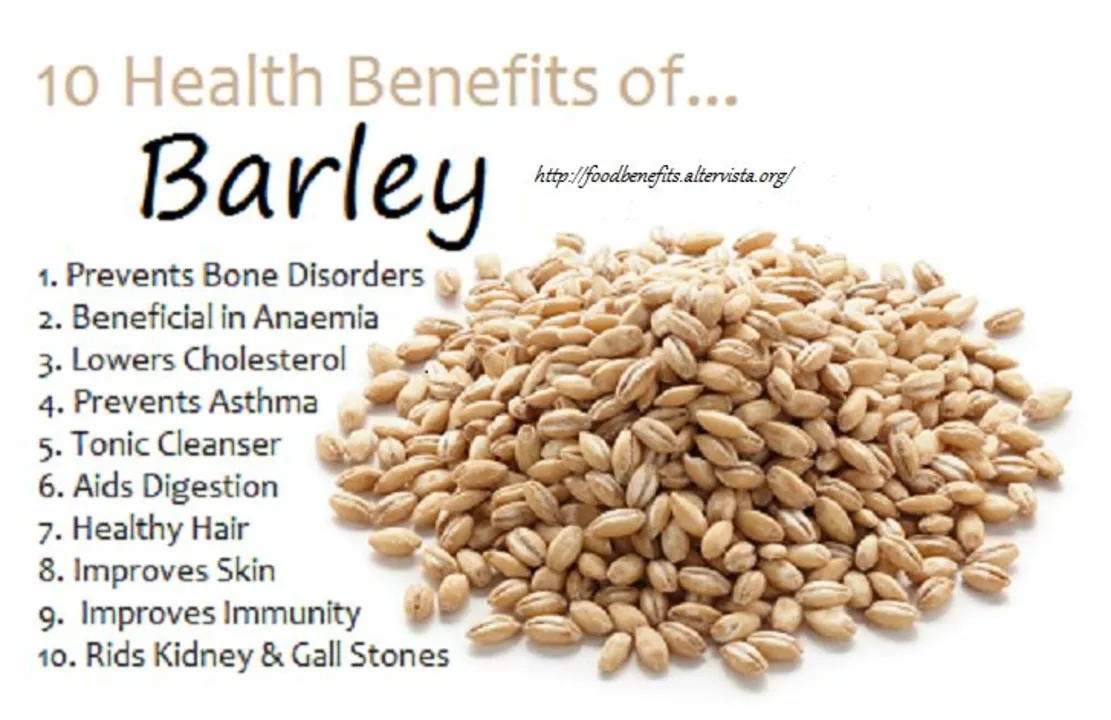 10 Health Benefits of...

Barley

http://foodbenefits.altervista.org/

1. Prevents Bone Disorders
2. Beneficial in Anaemia
3. Lowers Cholesterol
4. Prevents Asthma
5. Tonic Cleanser
6. Aids Digestion
7. Healthy Hair
8. Improves Skin
9. Improves Immunity
10. Rids Kidney & Gall Stones